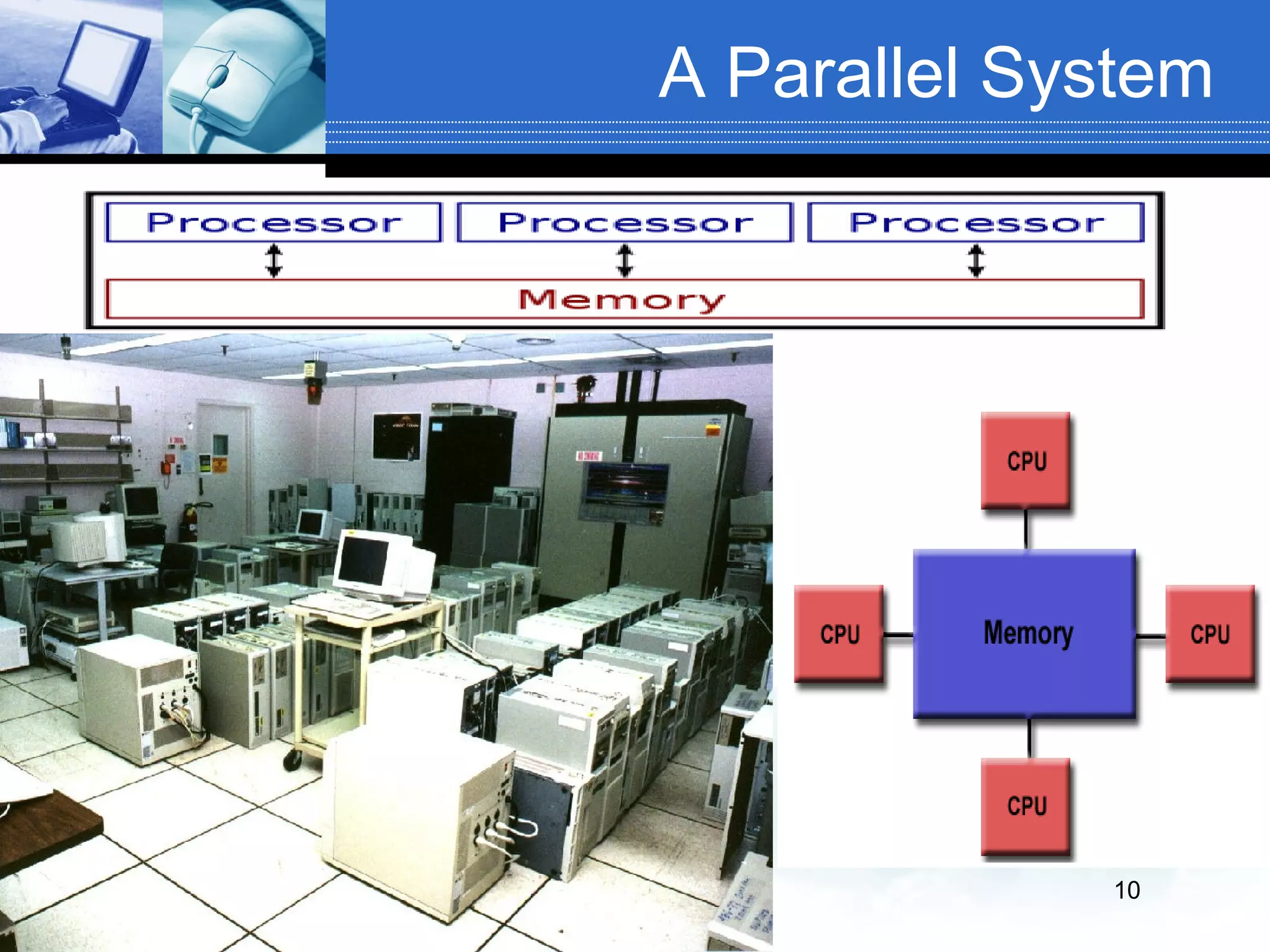 A Parallel System

Processor Processor Processor

Memory

CPU

CPU Memory CPU

CPU

10